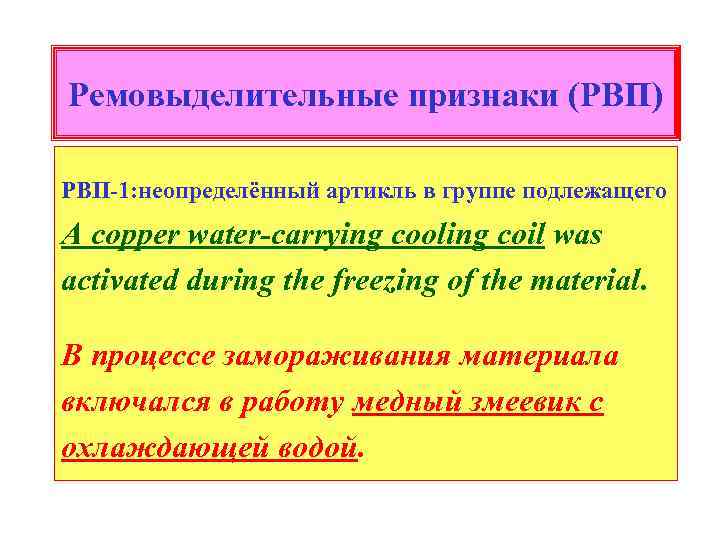 Ремовыделительные признаки (РВП)

РВП-1:неопределённый артикль в группе подлежащего

A copper water-carrying cooling coil was activated during the freezing of the material.

В процессе замораживания материала включался в работу медный змеевик с охлаждающей водой.